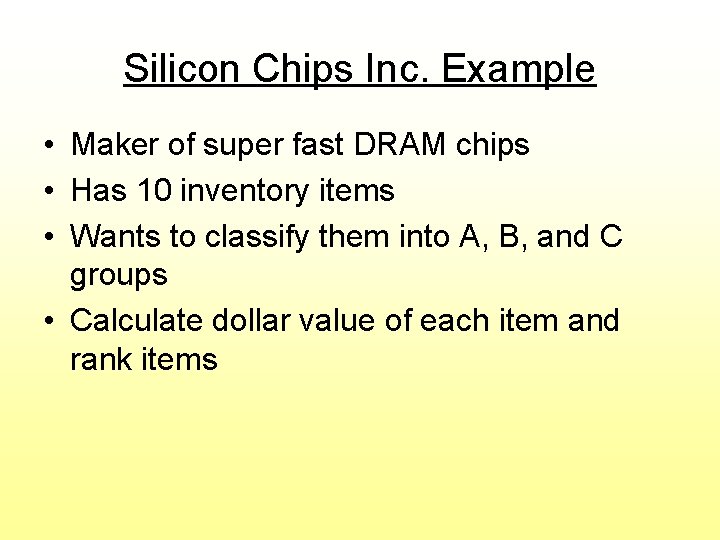 Silicon Chips Inc. Example

• Maker of super fast DRAM chips
• Has 10 inventory items
• Wants to classify them into A, B, and C groups
• Calculate dollar value of each item and rank items